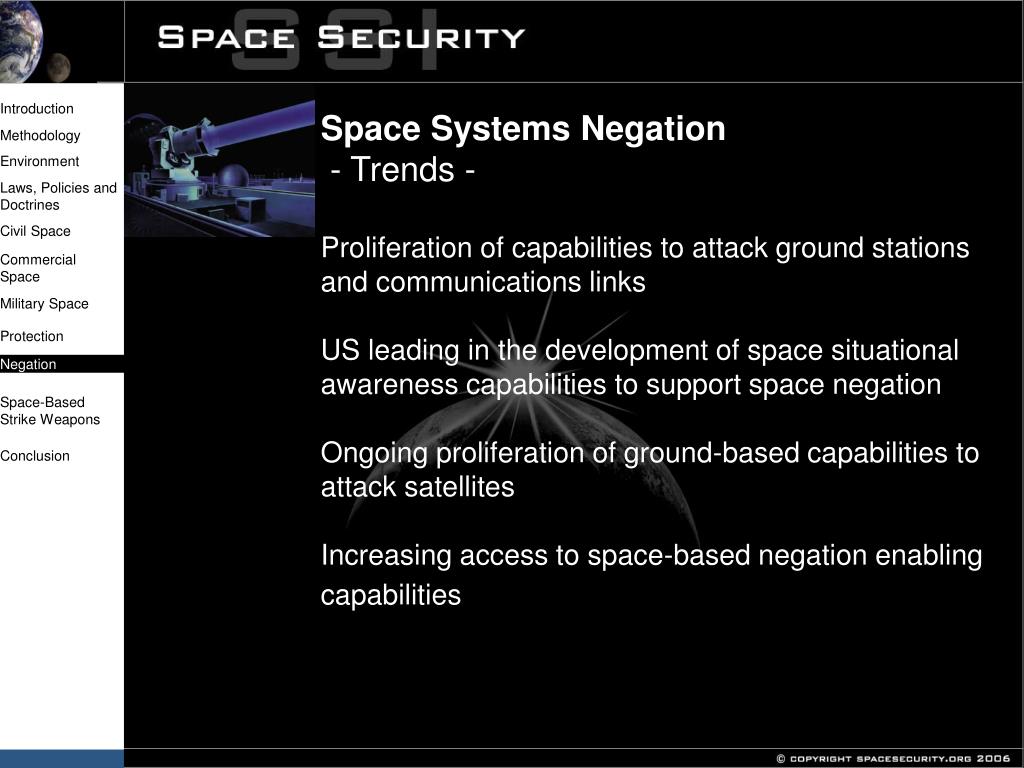 SSI
SPACE SECURITY

Introduction
Methodology
Environment
Laws, Policies and Doctrines
Civil Space
Commercial Space
Military Space
Protection
Negation
Space-Based Strike Weapons
Conclusion

Space Systems Negation
- Trends -

Proliferation of capabilities to attack ground stations and communications links

US leading in the development of space situational awareness capabilities to support space negation

Ongoing proliferation of ground-based capabilities to attack satellites

Increasing access to space-based negation enabling capabilities

© COPYRIGHT SPACESECURITY.ORG 2006